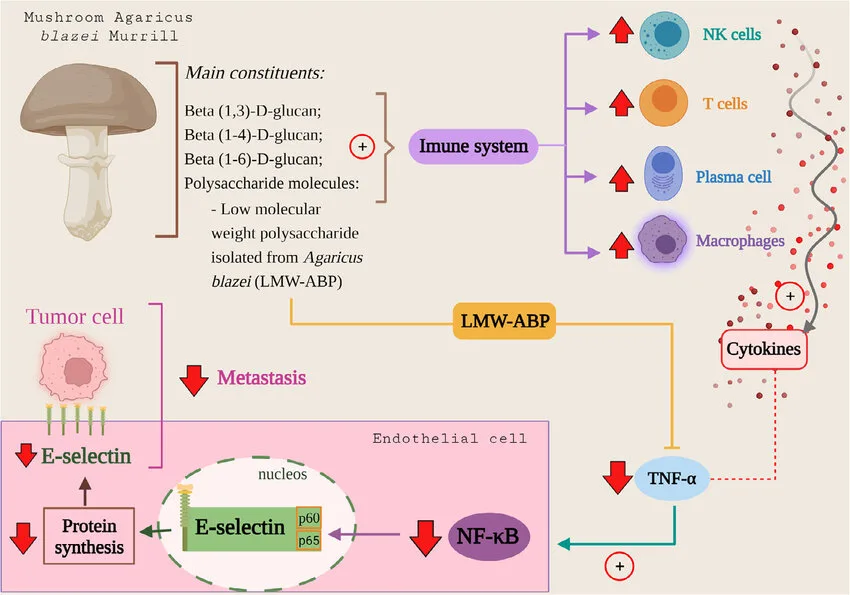 Mushroom Agaricus blazei Murrill

Main constituents:

Beta (1,3)-D-glucan;
Beta (1-4)-D-glucan;
Beta (1-6)-D-glucan;
Polysaccharide molecules:
- Low molecular weight polysaccharide isolated from Agaricus blazei (LMW-ABP)

+

Imune system

NK cells

T cells

Plasma cell

Macrophages

+

Cytokines

LMW-ABP

Tumor cell

Metastasis

Endothelial cell

E-selectin

nucleos

E-selectin

p60

p65

Protein synthesis

NF-κB

TNF-α

+